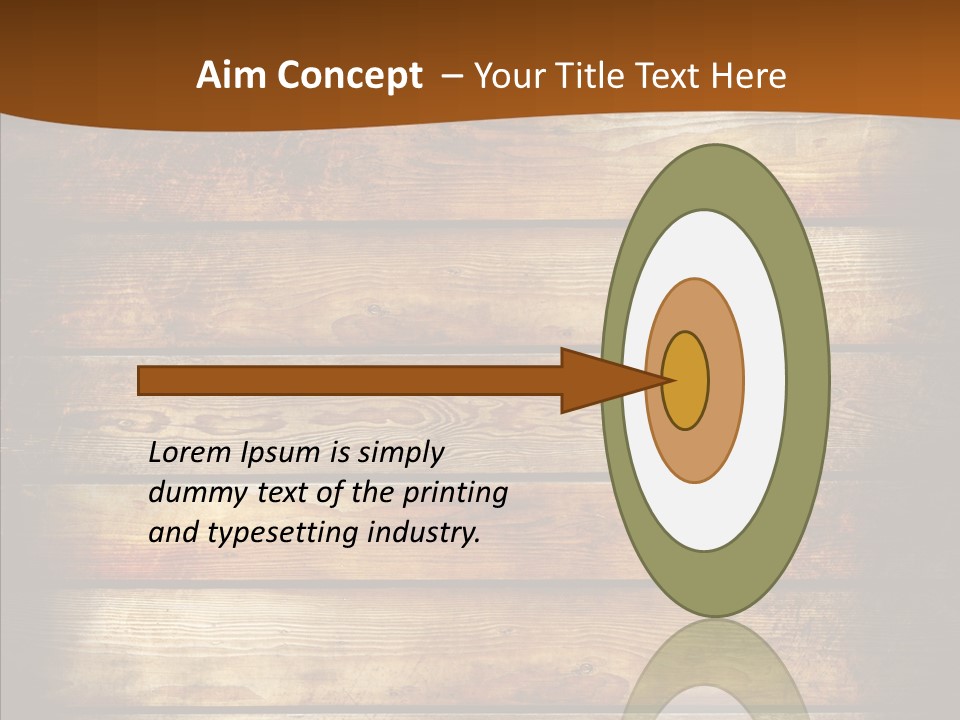 Aim Concept – Your Title Text Here

Lorem Ipsum is simply dummy text of the printing and typesetting industry.